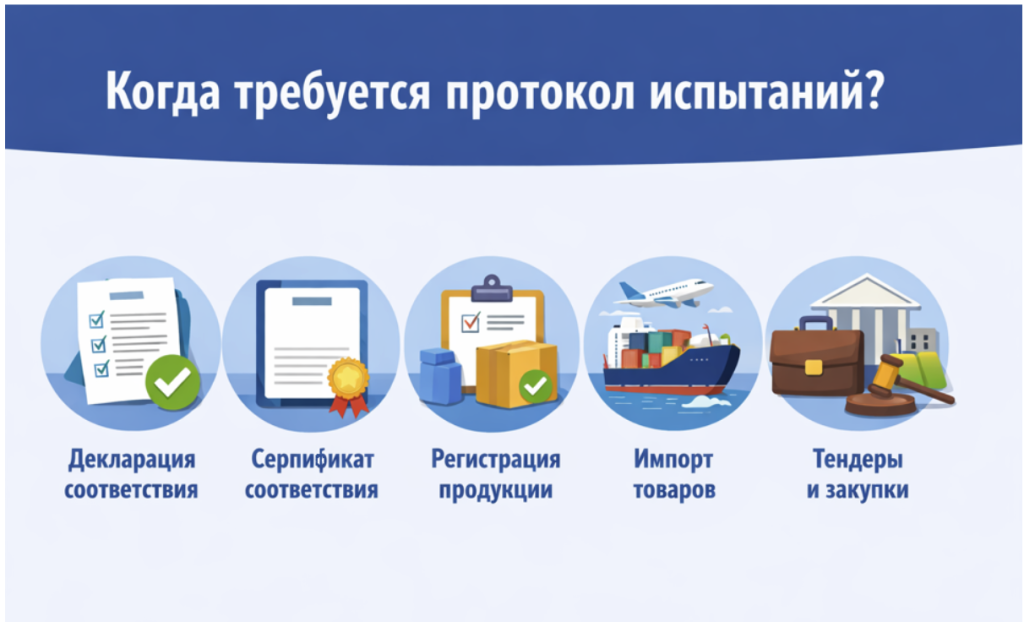 Когда требуется протокол испытаний?

Декларация соответствия

Серпификат соответствия

Регистрация продукции

Импорт товаров

Тендеры и закупки